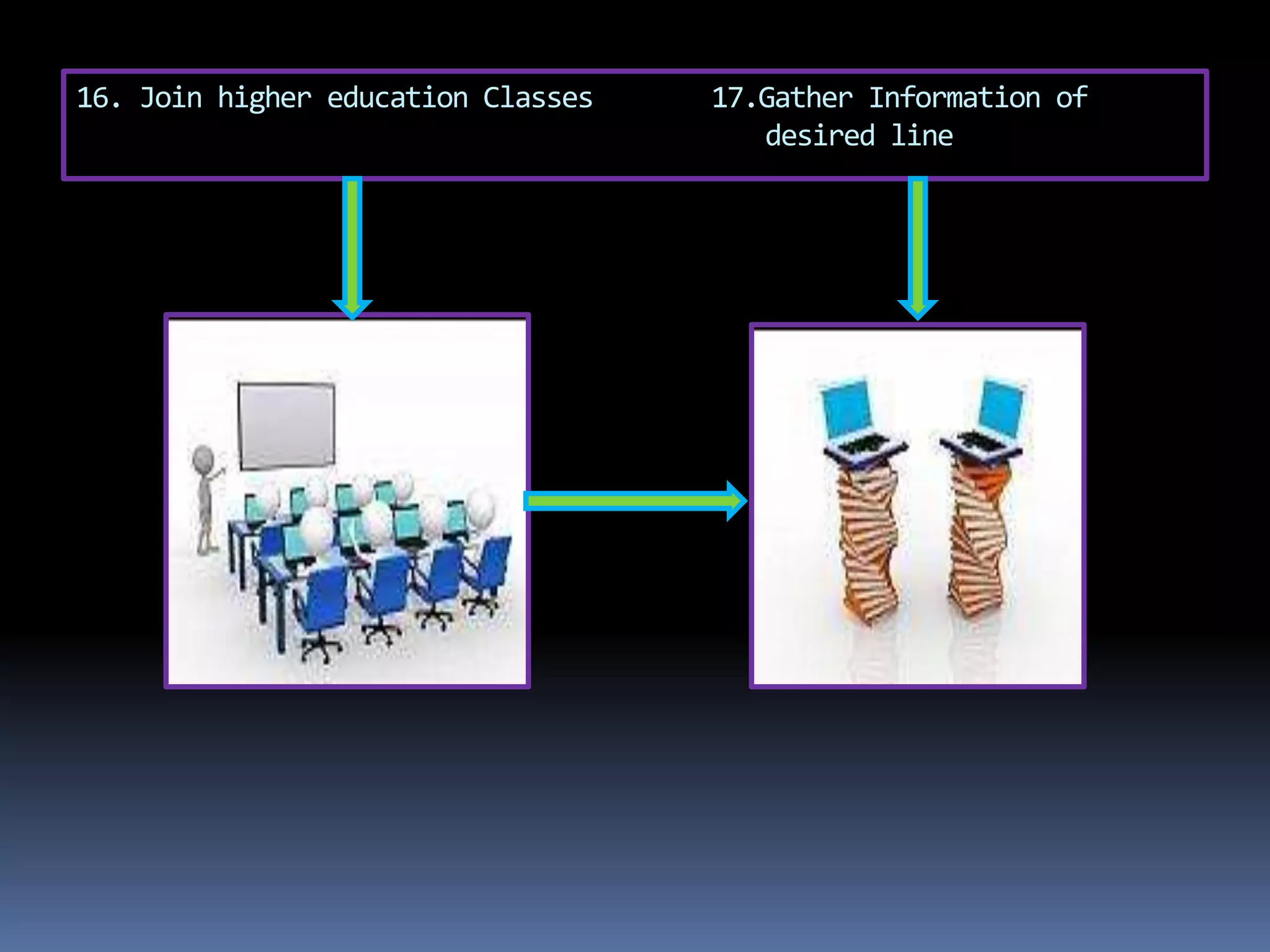 16. Join higher education Classes

17.Gather Information of desired line